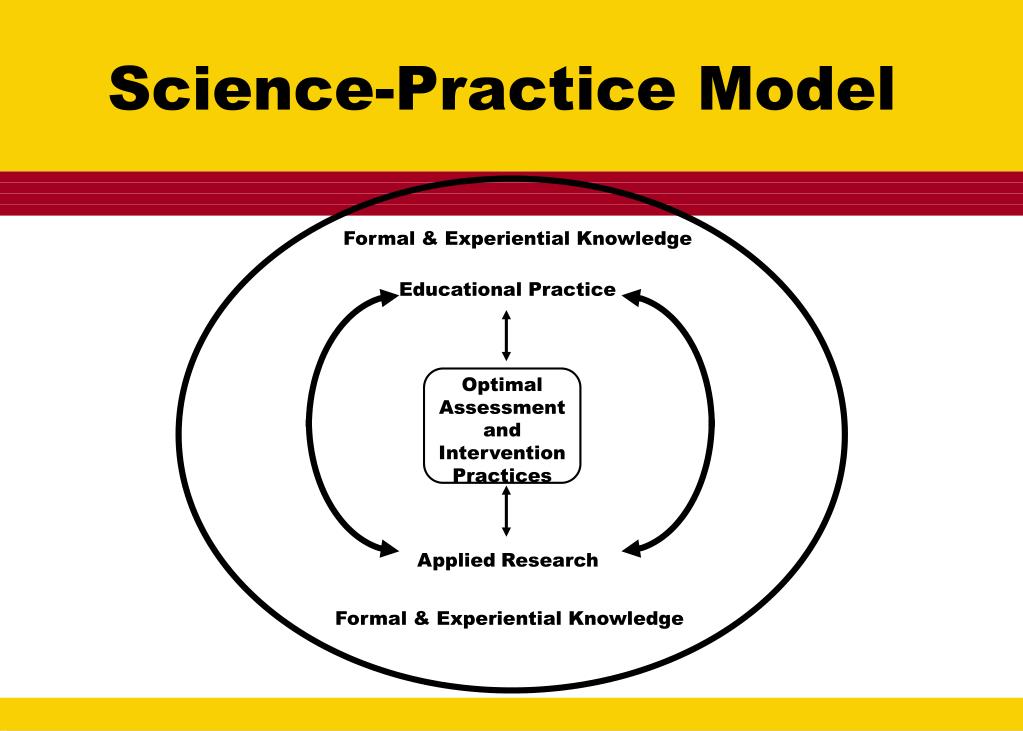 Science-Practice Model

Formal & Experiential Knowledge

Educational Practice

Optimal Assessment and Intervention Practices

Applied Research

Formal & Experiential Knowledge